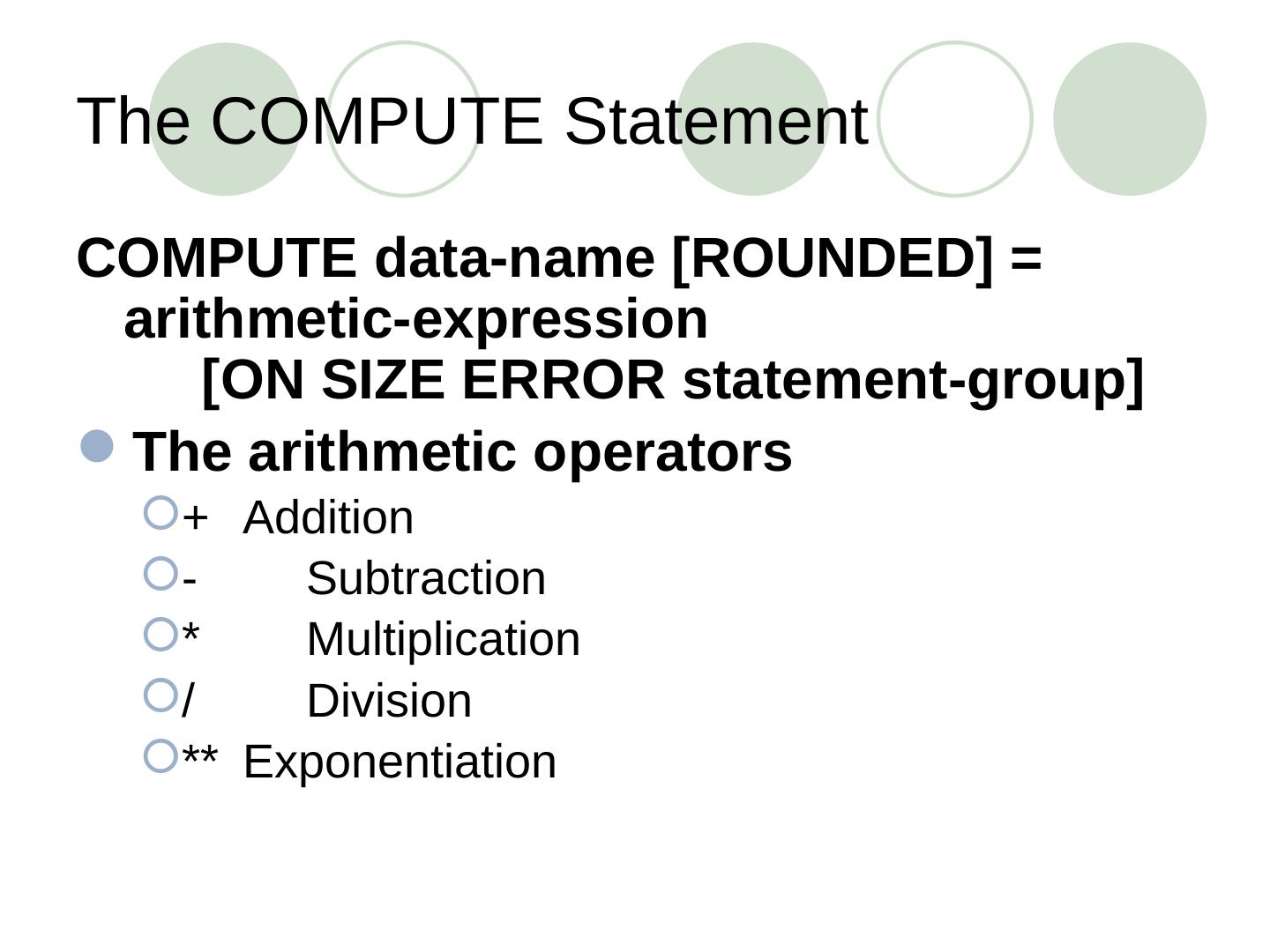 The COMPUTE Statement

COMPUTE data-name [ROUNDED] = arithmetic-expression
[ON SIZE ERROR statement-group]

The arithmetic operators

+ Addition

- Subtraction

* Multiplication

/ Division

** Exponentiation